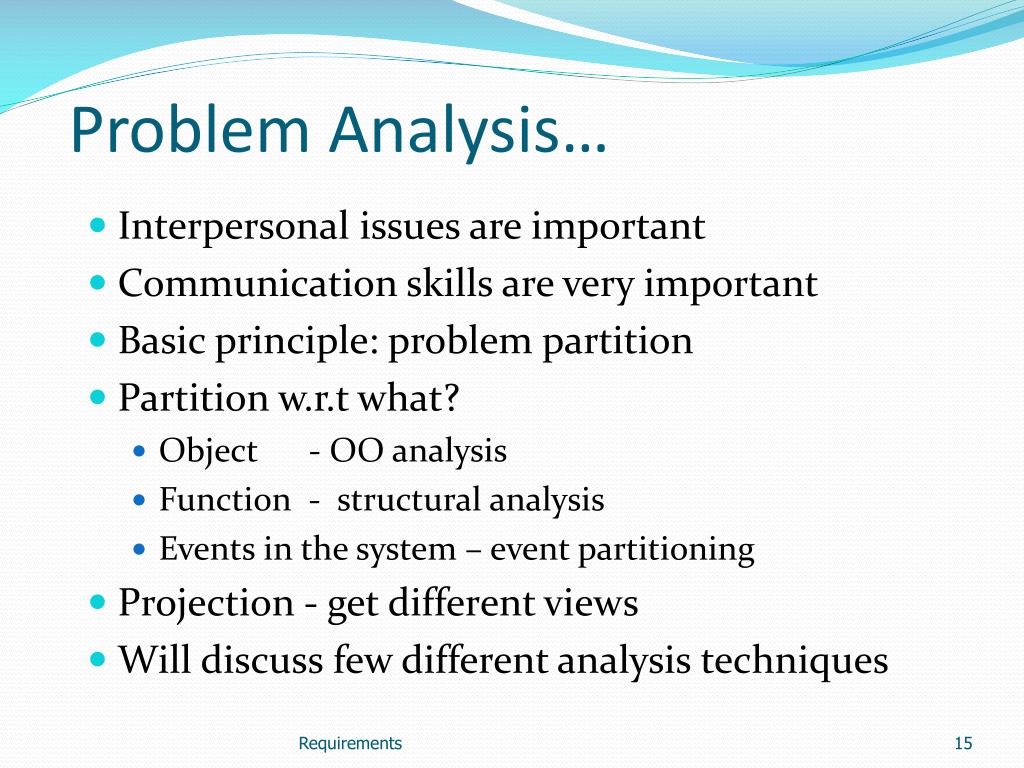 Problem Analysis…

- Interpersonal issues are important
- Communication skills are very important
- Basic principle: problem partition
- Partition w.r.t what?
  - Object - OO analysis
  - Function - structural analysis
  - Events in the system – event partitioning
- Projection - get different views
- Will discuss few different analysis techniques

Requirements

15